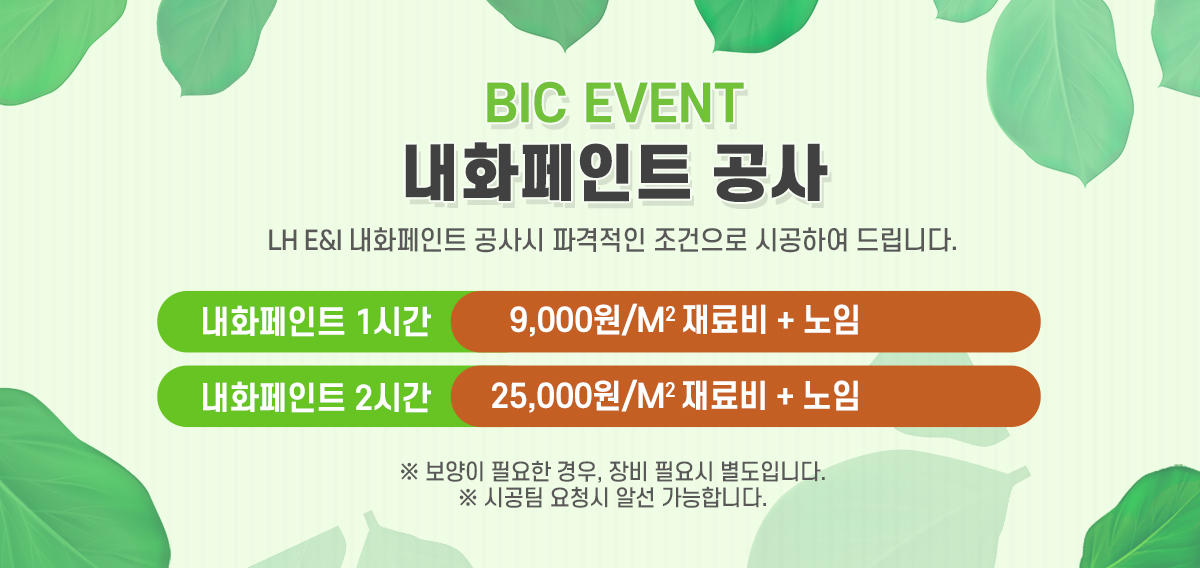 BIC EVENT
내화페인트 공사

LH E&I 내화페인트 공사시 파격적인 조건으로 시공하여 드립니다.

내화페인트 1시간 9,000원/$M^2$ 재료비 + 노임

내화페인트 2시간 25,000원/$M^2$ 재료비 + 노임

※ 보양이 필요한 경우, 장비 필요시 별도입니다.
※ 시공팀 요청시 알선 가능합니다.